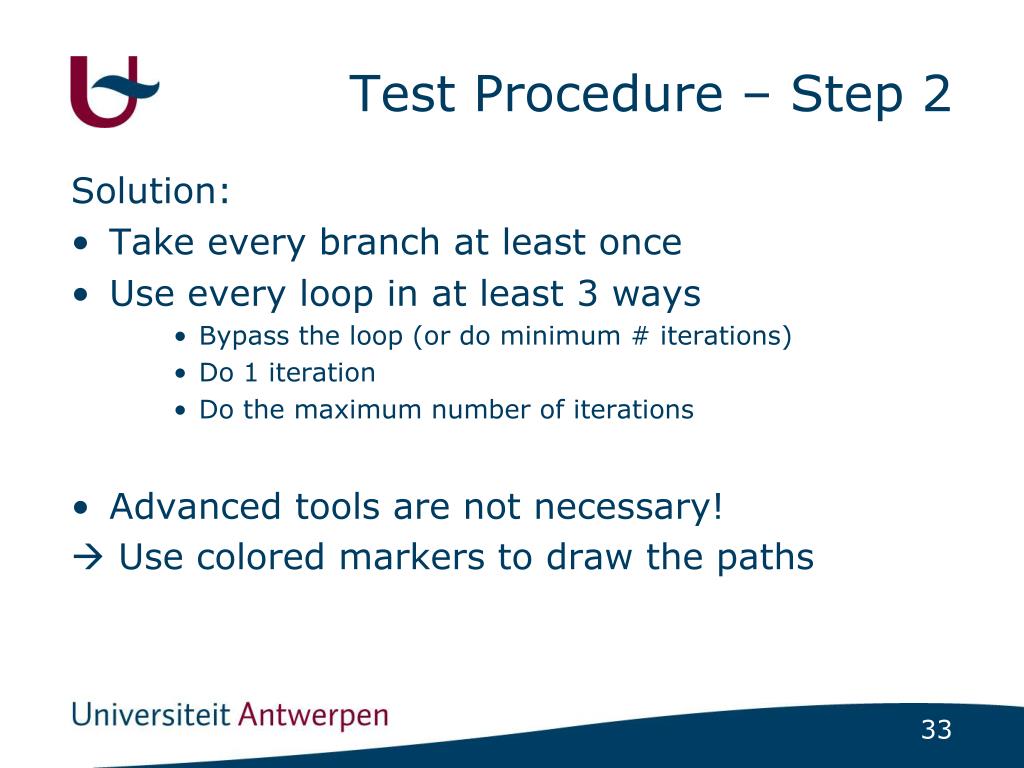 Test Procedure – Step 2

Solution:
• Take every branch at least once
• Use every loop in at least 3 ways
• Bypass the loop (or do minimum # iterations)
• Do 1 iteration
• Do the maximum number of iterations

• Advanced tools are not necessary!
→ Use colored markers to draw the paths

Universiteit Antwerpen

33